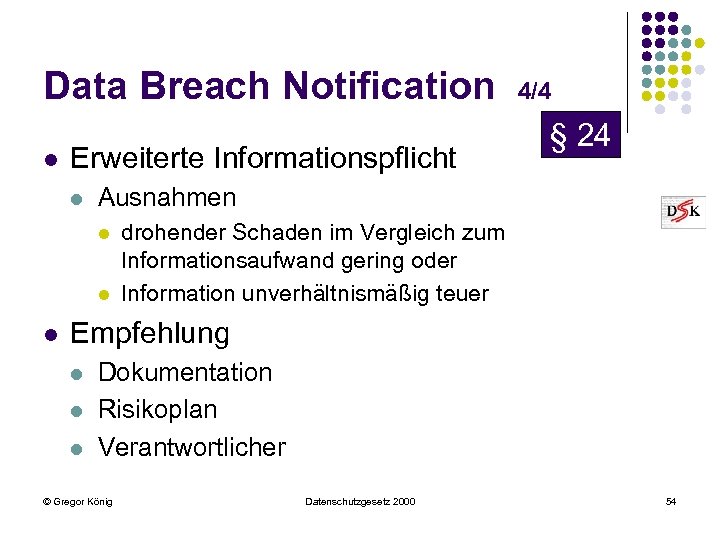 Data Breach Notification 4/4

§ 24

DSK

- Erweiterte Informationspflicht
  - Ausnahmen
    - drohender Schaden im Vergleich zum Informationsaufwand gering oder
    - Information unverhältnismäßig teuer
- Empfehlung
  - Dokumentation
  - Risikoplan
  - Verantwortlicher

© Gregor König

Datenschutzgesetz 2000

54